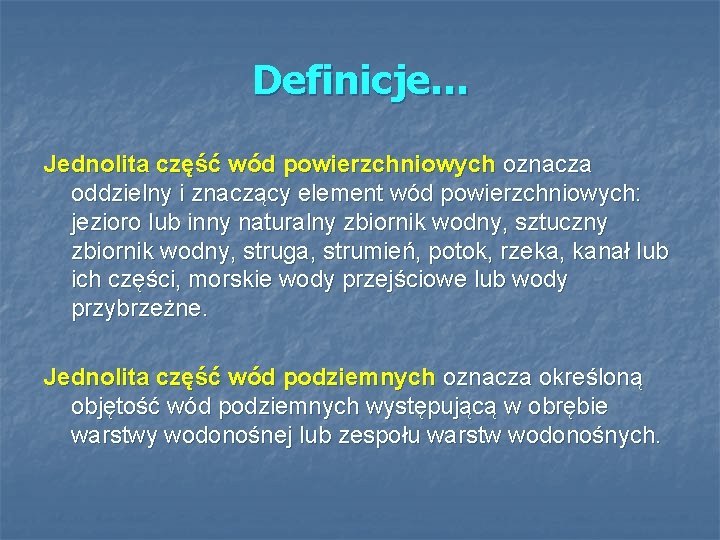 Definicje...

Jednolita część wód powierzchniowych oznacza oddzielny i znaczący element wód powierzchniowych: jezioro lub inny naturalny zbiornik wodny, sztuczny zbiornik wodny, struga, strumień, potok, rzeka, kanał lub ich części, morskie wody przejściowe lub wody przybrzeżne.

Jednolita część wód podziemnych oznacza określoną objętość wód podziemnych występującą w obrębie warstwy wodonośnej lub zespołu warstw wodonośnych.